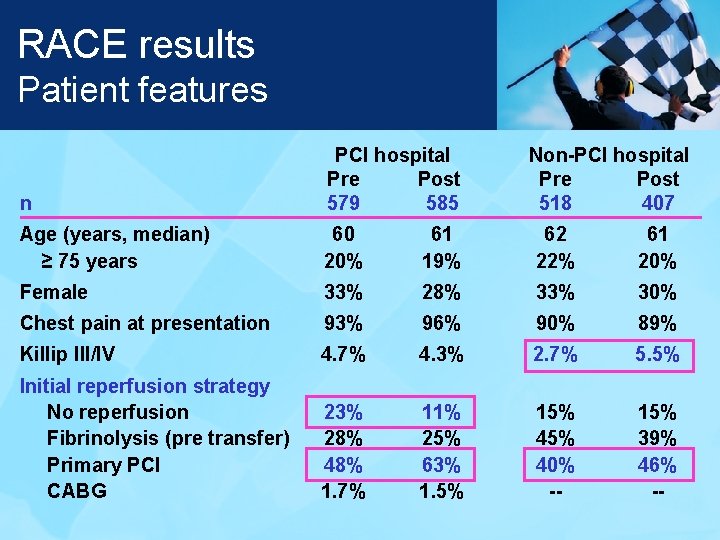 RACE results
Patient features

| | PCI hospital Pre | PCI hospital Post | Non-PCI hospital Pre | Non-PCI hospital Post |
|---|---|---|---|---|
| n | 579 | 585 | 518 | 407 |
| Age (years, median) | 60 | 61 | 62 | 61 |
| ≥ 75 years | 20% | 19% | 22% | 20% |
| Female | 33% | 28% | 33% | 30% |
| Chest pain at presentation | 93% | 96% | 90% | 89% |
| Killip III/IV | 4.7% | 4.3% | 2.7% | 5.5% |
| Initial reperfusion strategy | | | | |
| No reperfusion | 23% | 11% | 15% | 15% |
| Fibrinolysis (pre transfer) | 28% | 25% | 45% | 39% |
| Primary PCI | 48% | 63% | 40% | 46% |
| CABG | 1.7% | 1.5% | -- | -- |